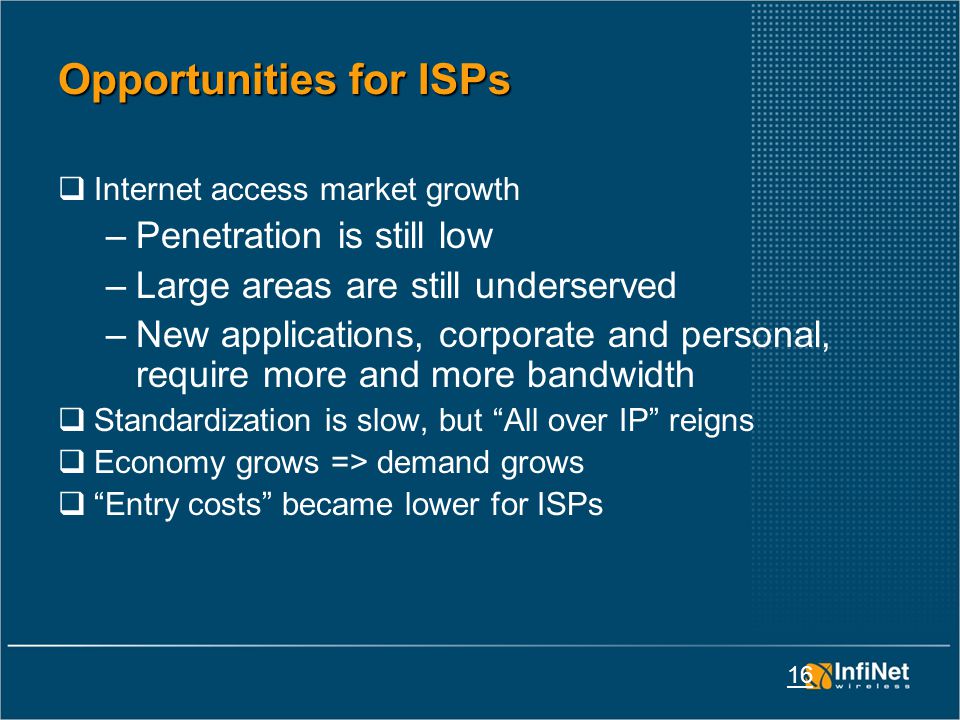 Opportunities for ISPs

❑ Internet access market growth

– Penetration is still low

– Large areas are still underserved

– New applications, corporate and personal, require more and more bandwidth

❑ Standardization is slow, but “All over IP” reigns

❑ Economy grows => demand grows

❑ “Entry costs” became lower for ISPs

16

InfiNet
wireless